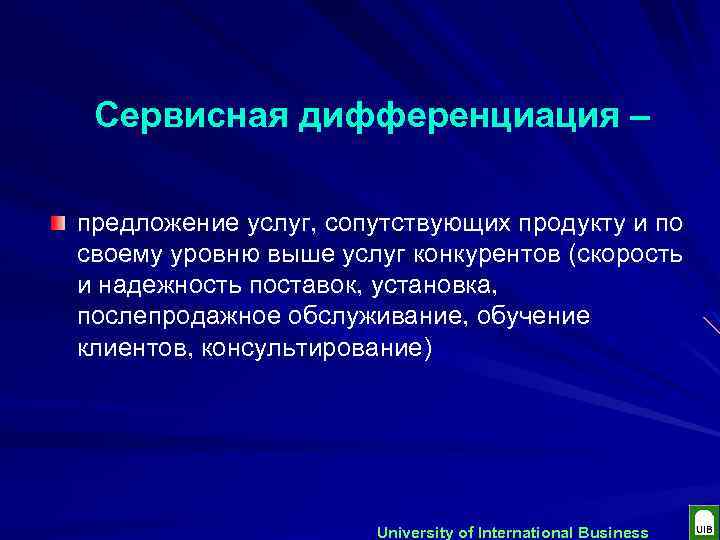 Сервисная дифференциация –

предложение услуг, сопутствующих продукту и по своему уровню выше услуг конкурентов (скорость и надежность поставок, установка, послепродажное обслуживание, обучение клиентов, консультирование)

University of International Business

UIB